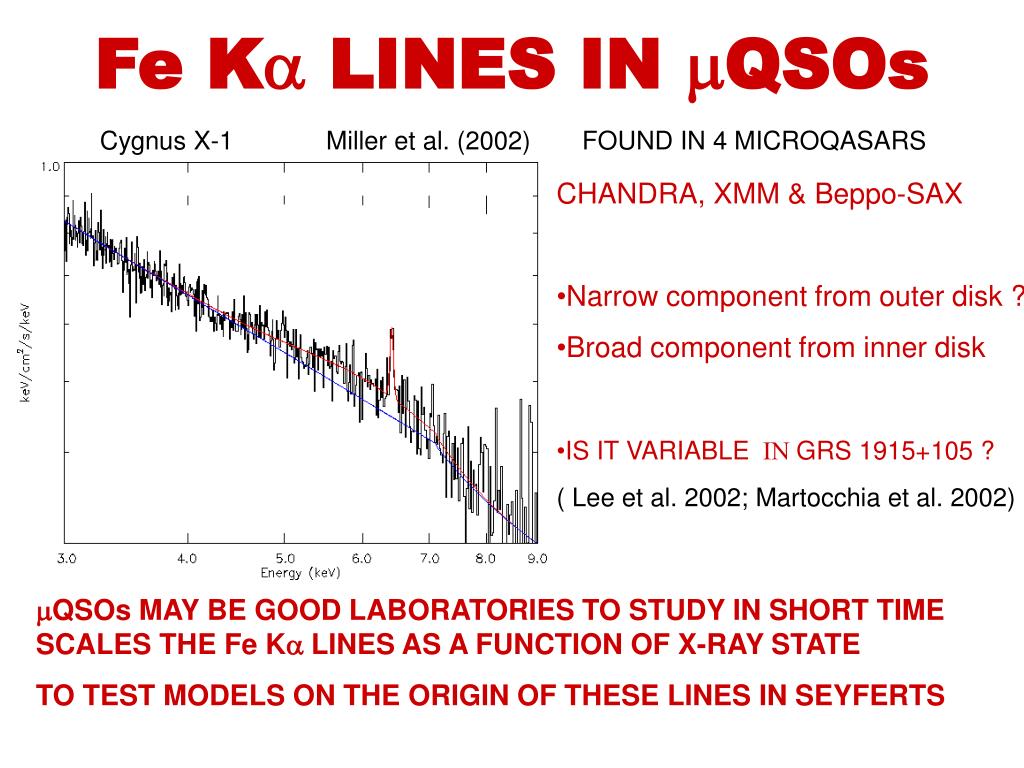 Fe K$\alpha$ LINES IN $\mu$QSOs

Cygnus X-1 Miller et al. (2002)

FOUND IN 4 MICROQASARS

1.0

keV/cm$^2$/s/keV

3.0 4.0 5.0 6.0 7.0 8.0 9.0

Energy (keV)

CHANDRA, XMM & Beppo-SAX

•Narrow component from outer disk ?

•Broad component from inner disk

•IS IT VARIABLE IN GRS 1915+105 ?

( Lee et al. 2002; Martocchia et al. 2002)

$\mu$QSOs MAY BE GOOD LABORATORIES TO STUDY IN SHORT TIME SCALES THE Fe K$\alpha$ LINES AS A FUNCTION OF X-RAY STATE

TO TEST MODELS ON THE ORIGIN OF THESE LINES IN SEYFERTS